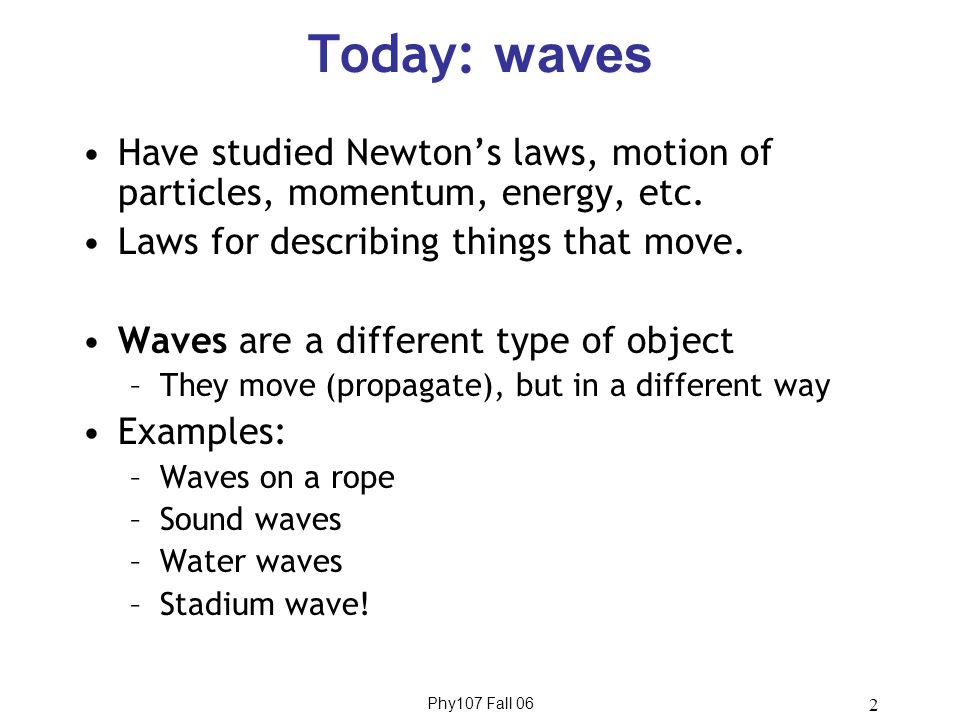 Today: waves

• Have studied Newton’s laws, motion of particles, momentum, energy, etc.
• Laws for describing things that move.

• Waves are a different type of object
– They move (propagate), but in a different way
• Examples:
– Waves on a rope
– Sound waves
– Water waves
– Stadium wave!

Phy107 Fall 06

2